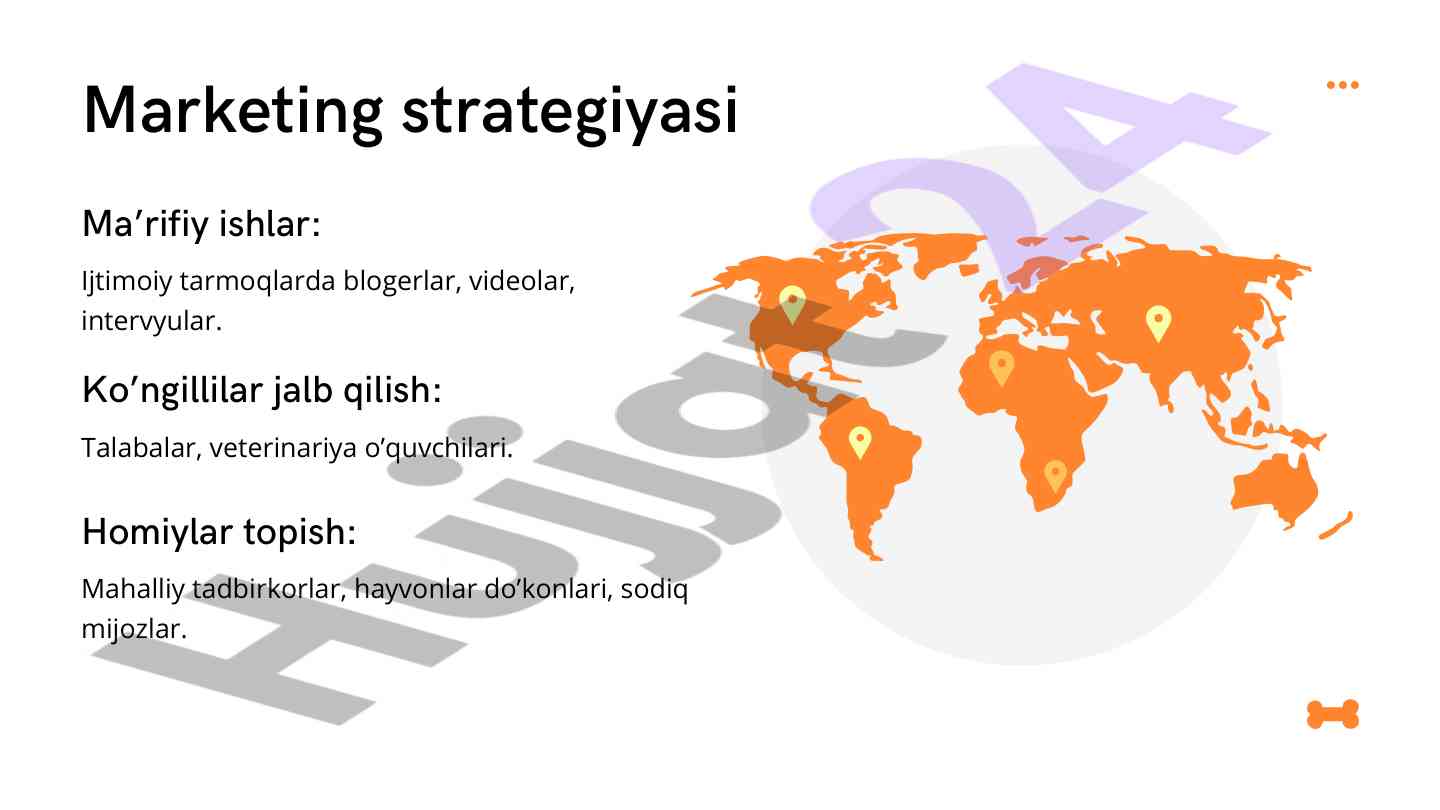 Marketing strategiyasi

Ma’rifiy ishlar:

Ijtimoiy tarmoqlarda blogerlar, videolar, intervyular.

Ko’ngillilar jalb qilish:

Talabalar, veterinariya o’quvchilari.

Homiylar topish:

Mahalliy tadbirkorlar, hayvonlar do’konlari, sodiq mijozlar.

Hujjat24